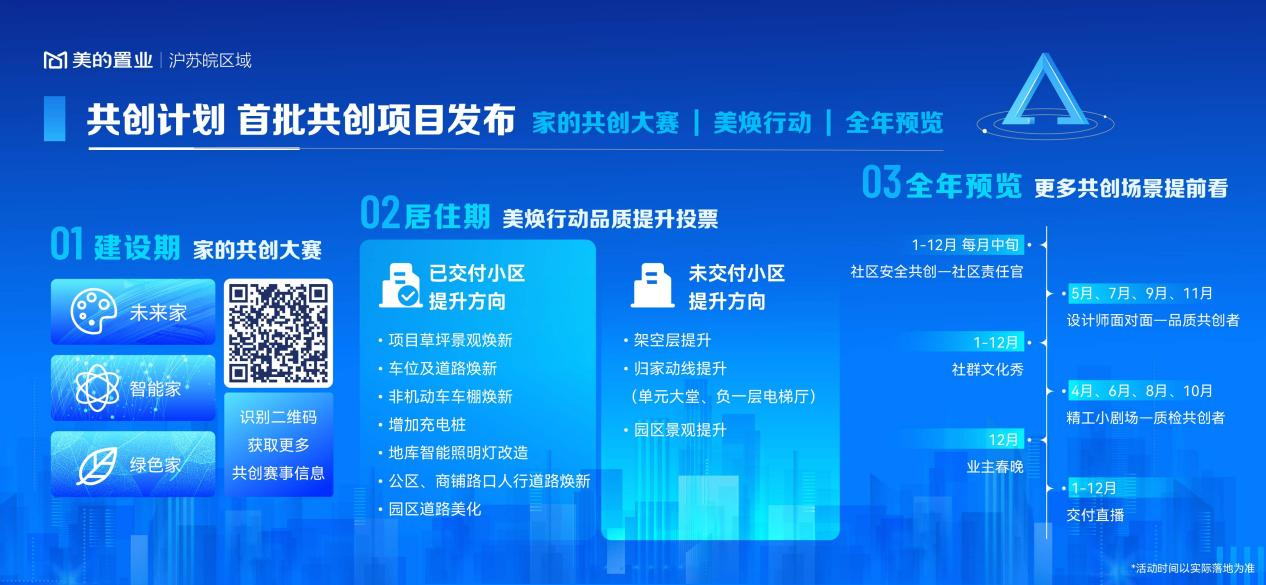 美的置业 | 沪苏皖区域

共创计划 首批共创项目发布 家的共创大赛 | 美焕行动 | 全年预览

01 建设期 家的共创大赛

未来家

智能家

绿色家

识别二维码
获取更多
共创赛事信息

02 居住期 美焕行动品质提升投票

已交付小区
提升方向

· 项目草坪景观焕新
· 车位及道路焕新
· 非机动车车棚焕新
· 增加充电桩
· 地库智能照明灯改造
· 公区、商铺路口人行道路焕新
· 园区道路美化

未交付小区
提升方向

· 架空层提升
· 归家动线提升
（单元大堂、负一层电梯厅）
· 园区景观提升

03 全年预览 更多共创场景提前看

1-12月 每月中旬
社区安全共创—社区责任官

5月、7月、9月、11月
设计师面对面—品质共创者

1-12月
社群文化秀

4月、6月、8月、10月
精工小剧场—质检共创者

12月
业主春晚

1-12月
交付直播

*活动时间以实际落地为准